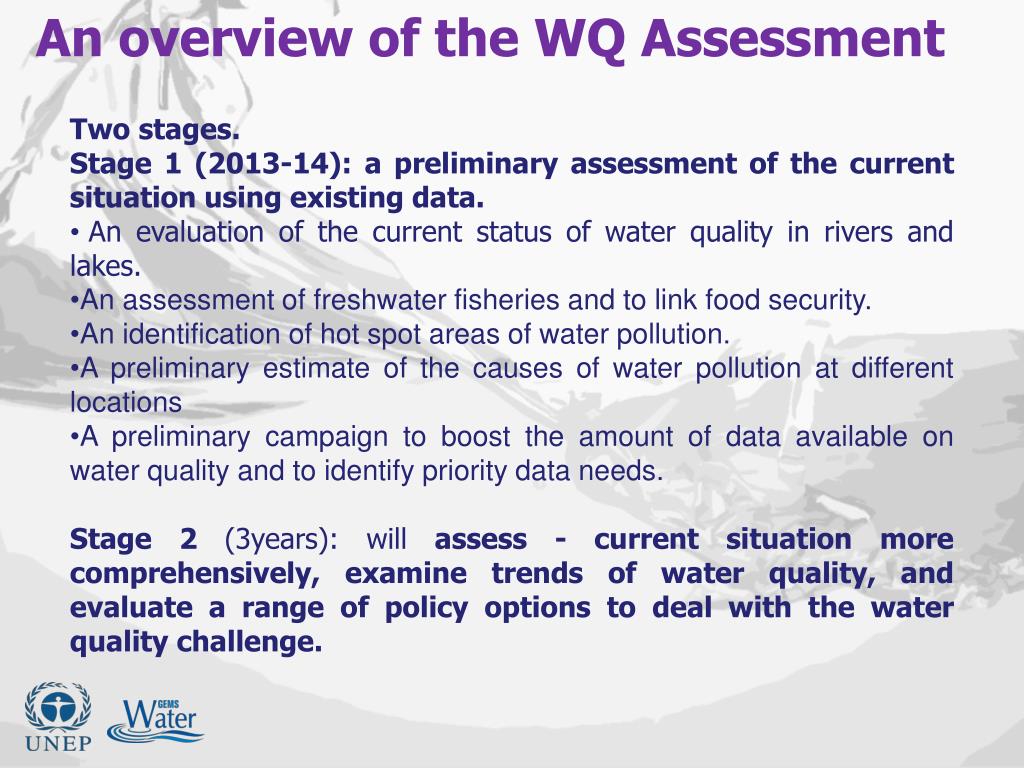 An overview of the WQ Assessment

Two stages.
Stage 1 (2013-14): a preliminary assessment of the current situation using existing data.
• An evaluation of the current status of water quality in rivers and lakes.
•An assessment of freshwater fisheries and to link food security.
•An identification of hot spot areas of water pollution.
•A preliminary estimate of the causes of water pollution at different locations
•A preliminary campaign to boost the amount of data available on water quality and to identify priority data needs.

Stage 2 (3years): will assess - current situation more comprehensively, examine trends of water quality, and evaluate a range of policy options to deal with the water quality challenge.

UNEP

GEMS Water